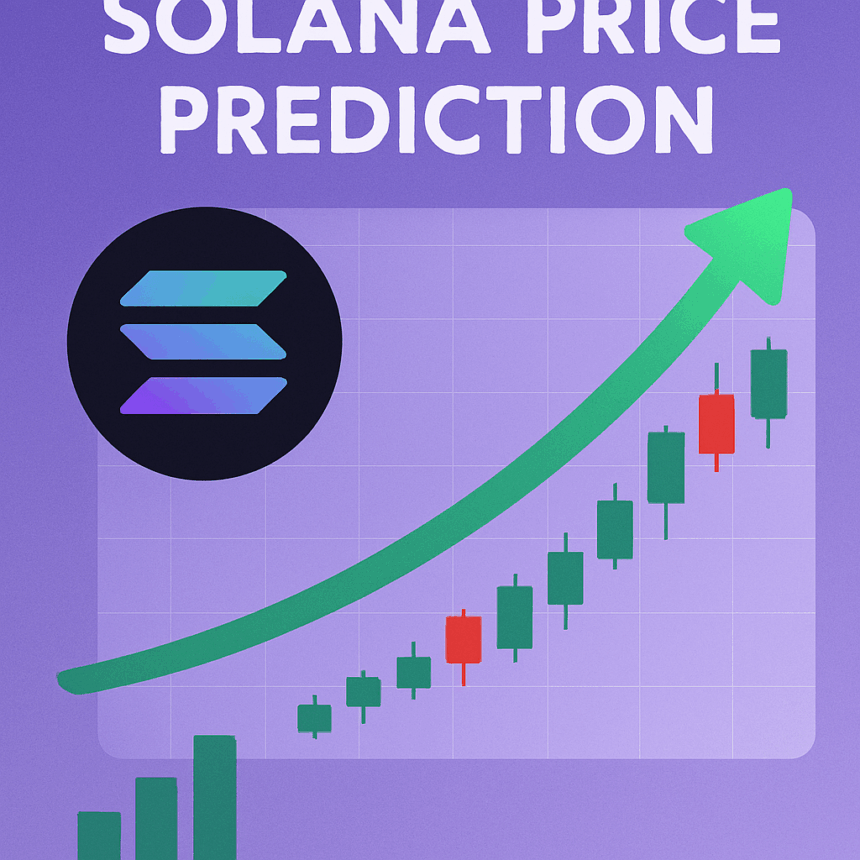 SOLANA PRICE PREDICTION